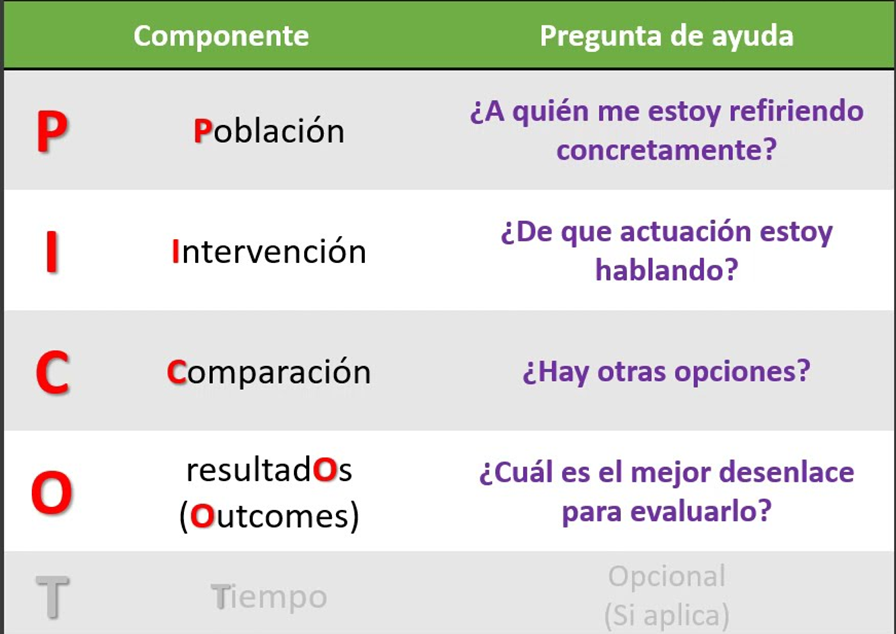 | | Componente | Pregunta de ayuda |
|---|---|---|
| P | Población | ¿A quién me estoy refiriendo concretamente? |
| I | Intervención | ¿De que actuación estoy hablando? |
| C | Comparación | ¿Hay otras opciones? |
| O | resultadOs (Outcomes) | ¿Cuál es el mejor desenlace para evaluarlo? |
| T | Tiempo | Opcional (Si aplica) |